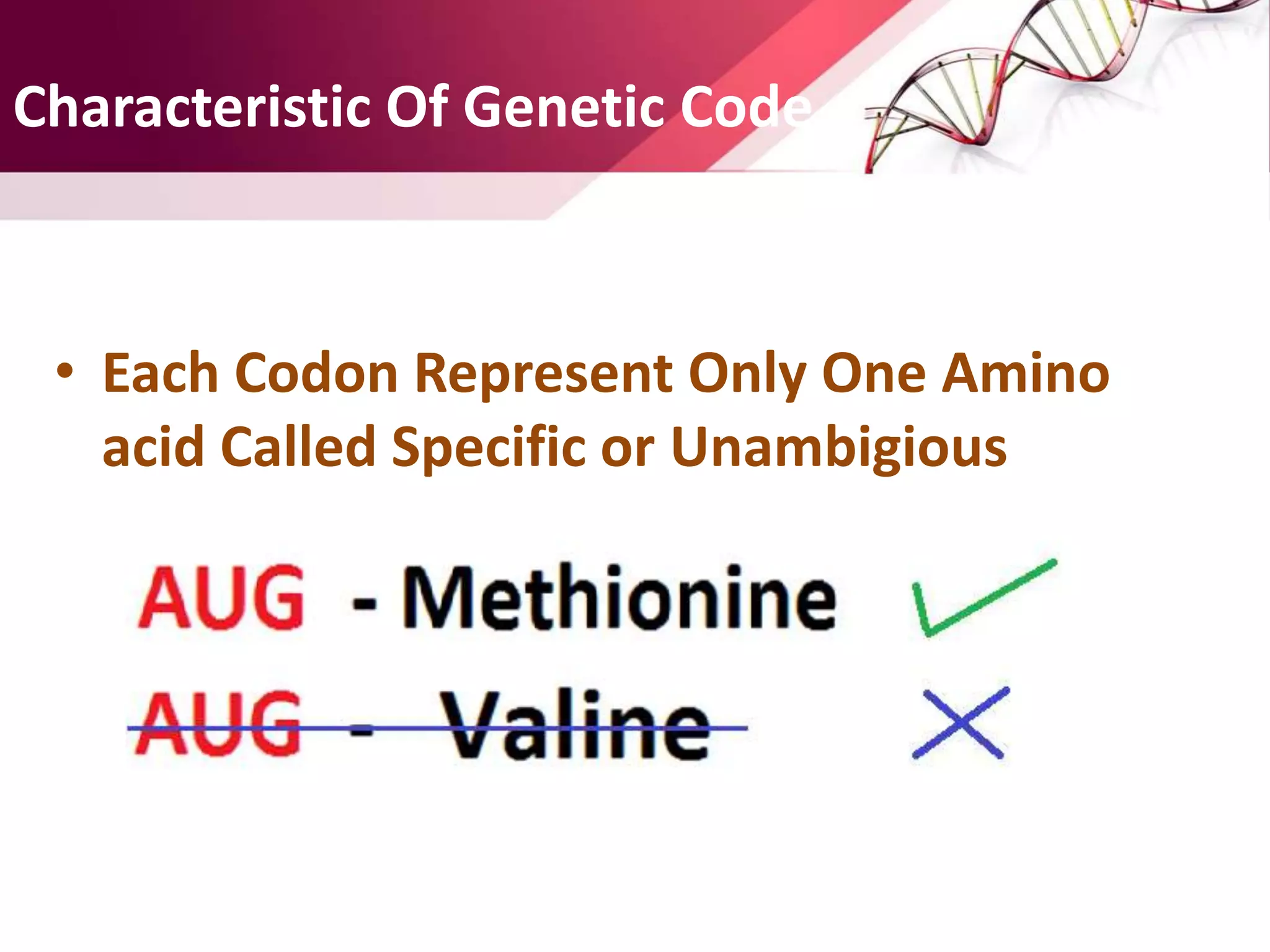 Characteristic Of Genetic Code

• Each Codon Represent Only One Amino acid Called Specific or Unambigious

AUG - Methionine

AUG - Valine